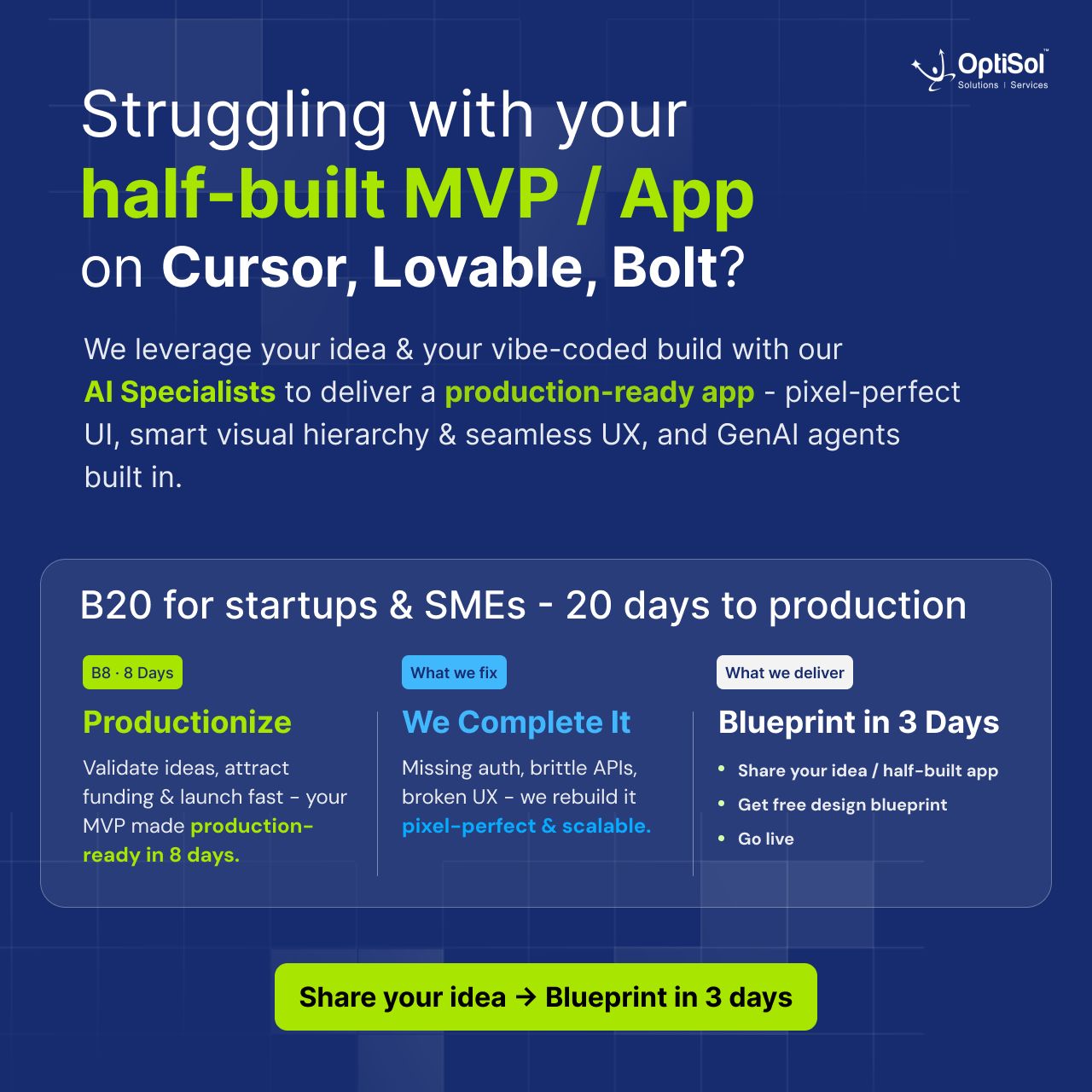 OptiSol™
Solutions | Services

Struggling with your
half-built MVP / App
on Cursor, Lovable, Bolt?

We leverage your idea & your vibe-coded build with our AI Specialists to deliver a production-ready app - pixel-perfect UI, smart visual hierarchy & seamless UX, and GenAI agents built in.

B20 for startups & SMEs - 20 days to production

B8 · 8 Days
Productionize
Validate ideas, attract funding & launch fast - your MVP made production-ready in 8 days.

What we fix
We Complete It
Missing auth, brittle APIs, broken UX - we rebuild it pixel-perfect & scalable.

What we deliver
Blueprint in 3 Days
• Share your idea / half-built app
• Get free design blueprint
• Go live

Share your idea → Blueprint in 3 days